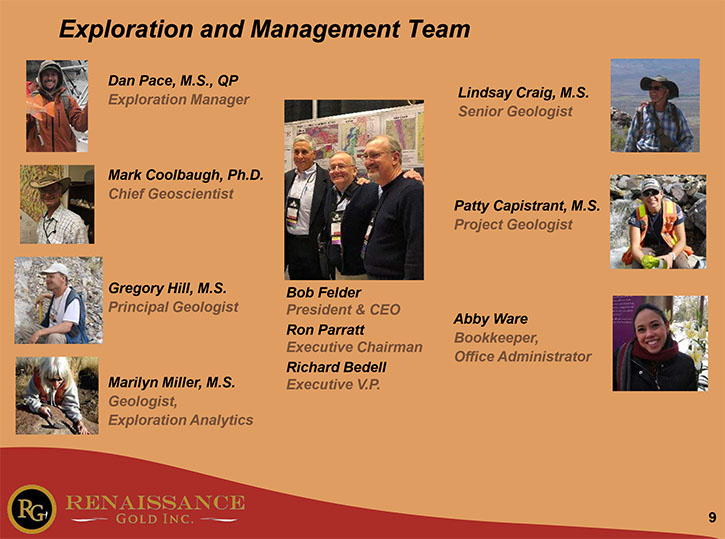 Exploration and Management Team

Dan Pace, M.S., QP
Exploration Manager

Mark Coolbaugh, Ph.D.
Chief Geoscientist

Gregory Hill, M.S.
Principal Geologist

Marilyn Miller, M.S.
Geologist,
Exploration Analytics

Bob Felder
President & CEO
Ron Parratt
Executive Chairman
Richard Bedell
Executive V.P.

Lindsay Craig, M.S.
Senior Geologist

Patty Capistrant, M.S.
Project Geologist

Abby Ware
Bookkeeper,
Office Administrator

RG
RENAISSANCE
GOLD INC.

9